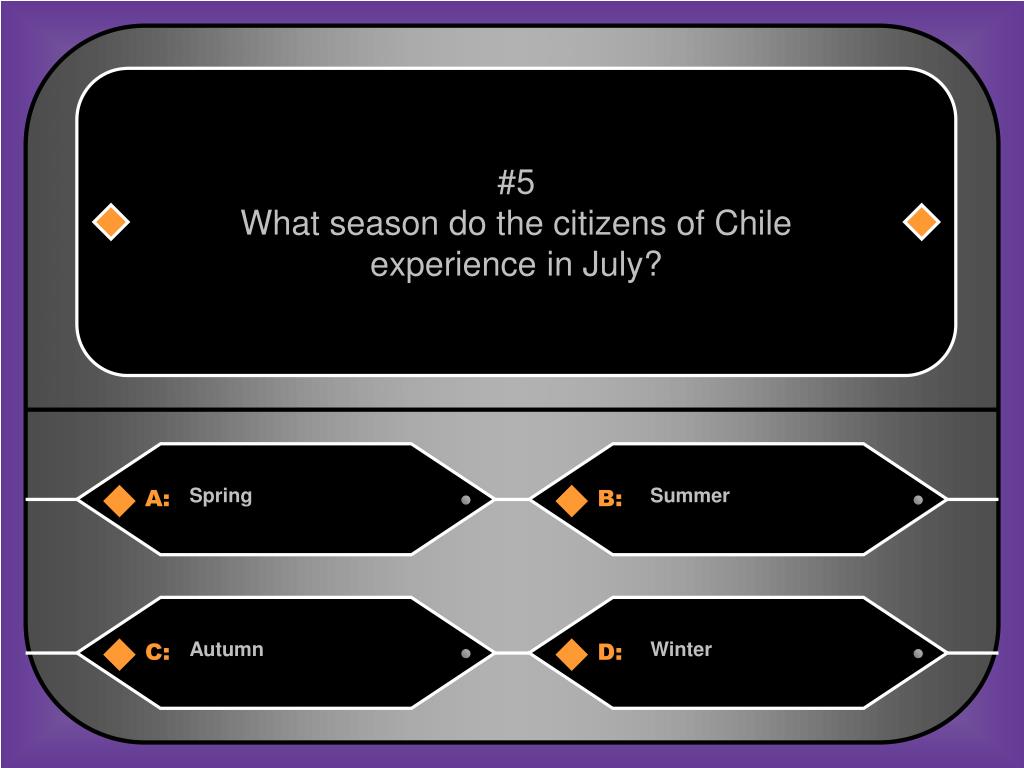 #5
What season do the citizens of Chile experience in July?

A: Spring

B: Summer

C: Autumn

D: Winter